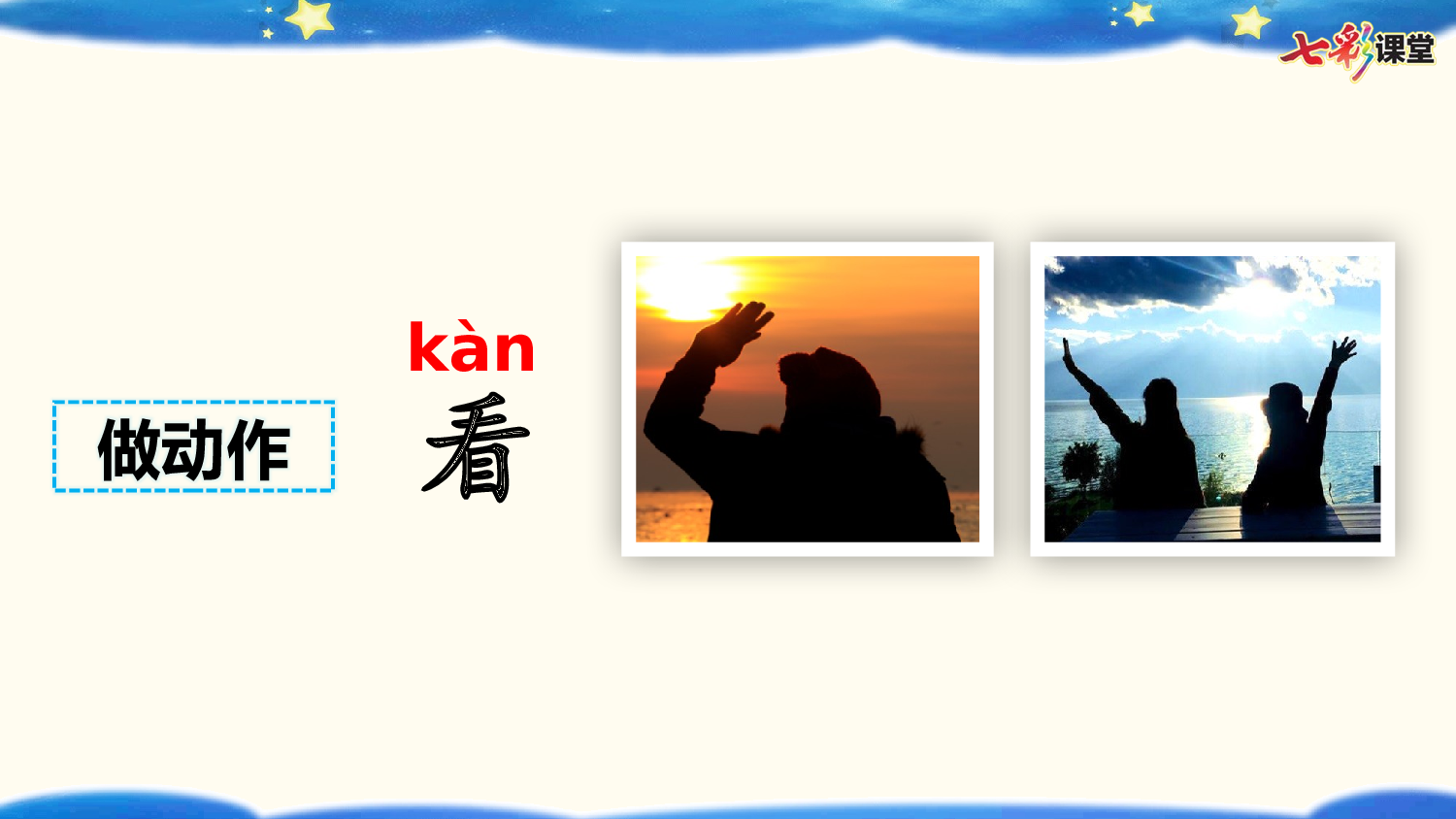 七彩课堂

做动作

kàn
看